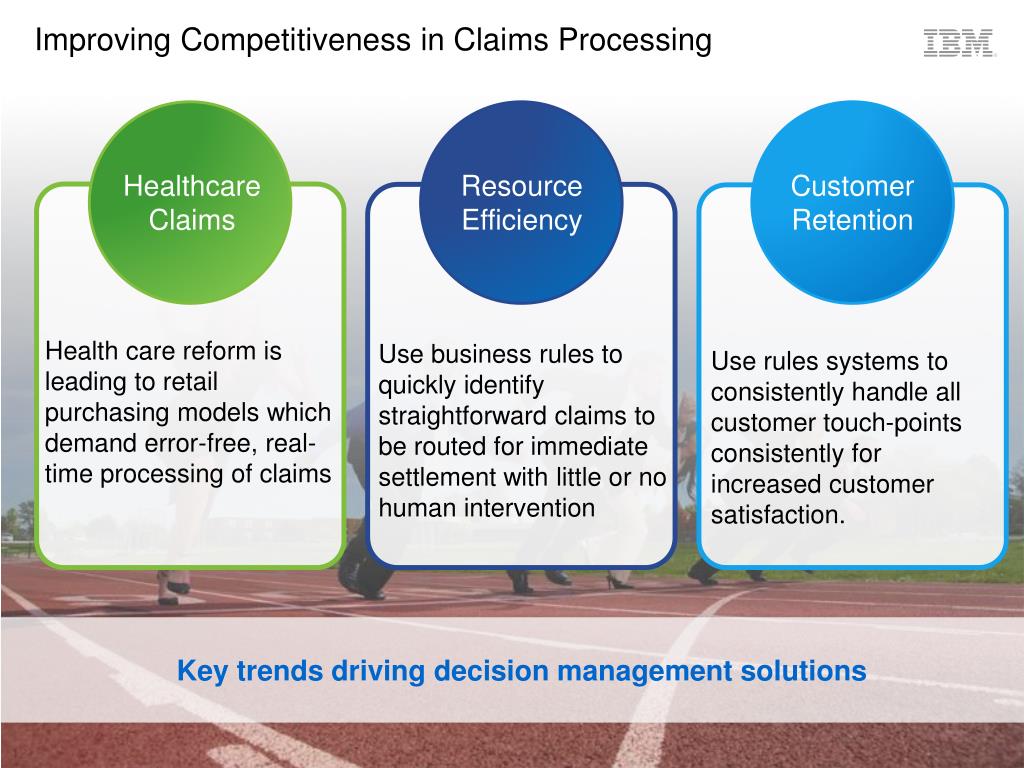 Improving Competitiveness in Claims Processing

IBM

Healthcare Claims

Health care reform is leading to retail purchasing models which demand error-free, real-time processing of claims

Resource Efficiency

Use business rules to quickly identify straightforward claims to be routed for immediate settlement with little or no human intervention

Customer Retention

Use rules systems to consistently handle all customer touch-points consistently for increased customer satisfaction.

Key trends driving decision management solutions